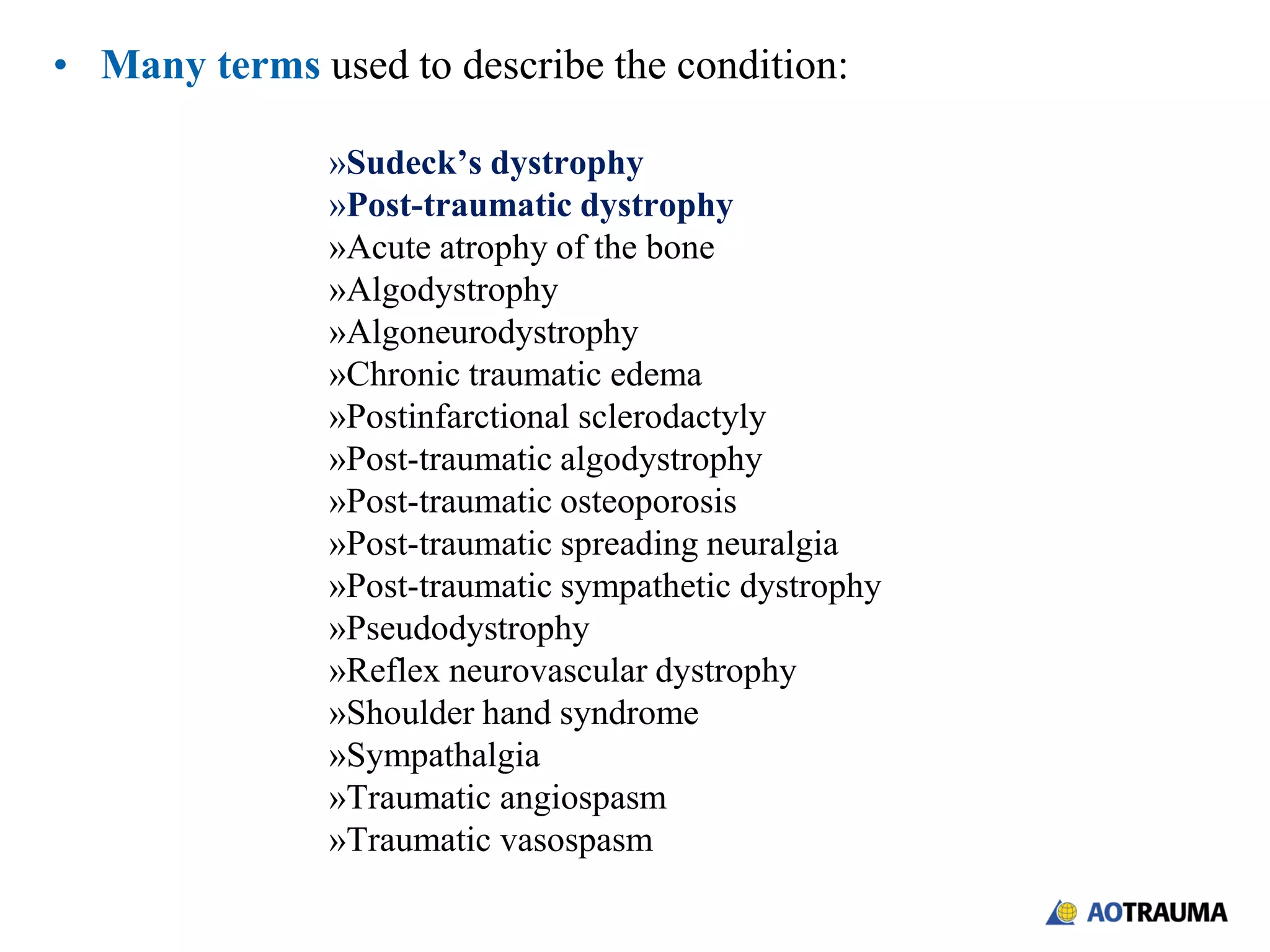 • Many terms used to describe the condition:

»Sudeck’s dystrophy
»Post-traumatic dystrophy
»Acute atrophy of the bone
»Algodystrophy
»Algoneurodystrophy
»Chronic traumatic edema
»Postinfarctional sclerodactyly
»Post-traumatic algodystrophy
»Post-traumatic osteoporosis
»Post-traumatic spreading neuralgia
»Post-traumatic sympathetic dystrophy
»Pseudodystrophy
»Reflex neurovascular dystrophy
»Shoulder hand syndrome
»Sympathalgia
»Traumatic angiospasm
»Traumatic vasospasm

AOTRAUMA